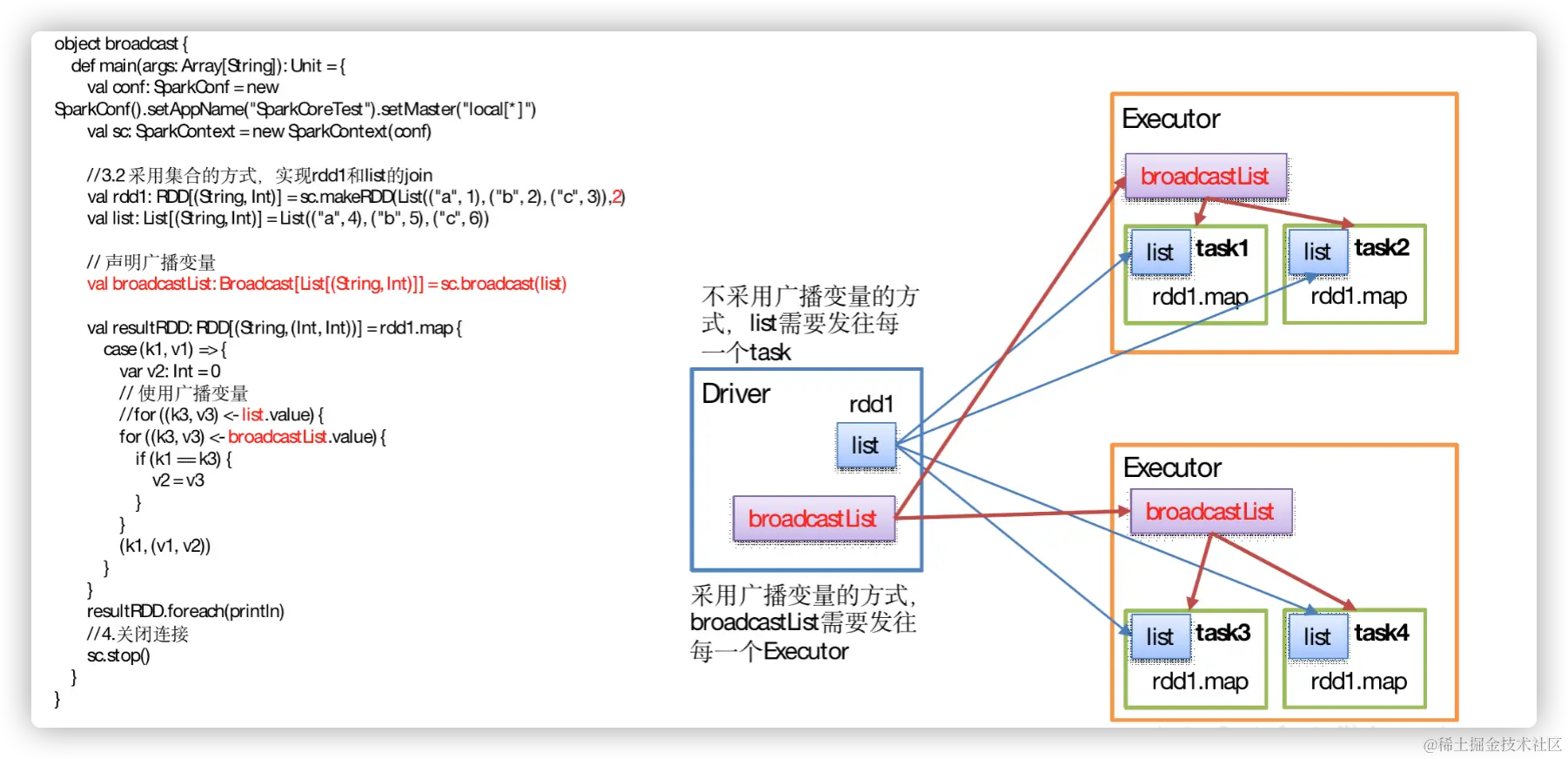 object broadcast {
def main(args: Array[String]): Unit = {
val conf: SparkConf = new
SparkConf().setAppName("SparkCoreTest").setMaster("local[*]")
val sc: SparkContext = new SparkContext(conf)

//3.2 采用集合的方式，实现rdd1和list的join
val rdd1: RDD[(String, Int)] = sc.makeRDD(List(("a", 1), ("b", 2), ("c", 3)),2)
val list: List[(String, Int)] = List(("a", 4), ("b", 5), ("c", 6))

// 声明广播变量
val broadcastList: Broadcast[List[(String, Int)]] = sc.broadcast(list)

val resultRDD: RDD[(String, (Int, Int))] = rdd1.map {
case (k1, v1) => {
var v2: Int = 0
// 使用广播变量
//for ((k3, v3) <- list.value) {
for ((k3, v3) <- broadcastList.value) {
if (k1 == k3) {
v2 = v3
}
}
(k1, (v1, v2))
}
}
resultRDD.foreach(println)
//4.关闭连接
sc.stop()
}
}

不采用广播变量的方式，list需要发往每一个task

Driver

rdd1

list

broadcastList

采用广播变量的方式，broadcastList需要发往每一个Executor

Executor

broadcastList

list

task1

rdd1.map

list

task2

rdd1.map

Executor

broadcastList

list

task3

rdd1.map

list

task4

rdd1.map

@稀土掘金技术社区